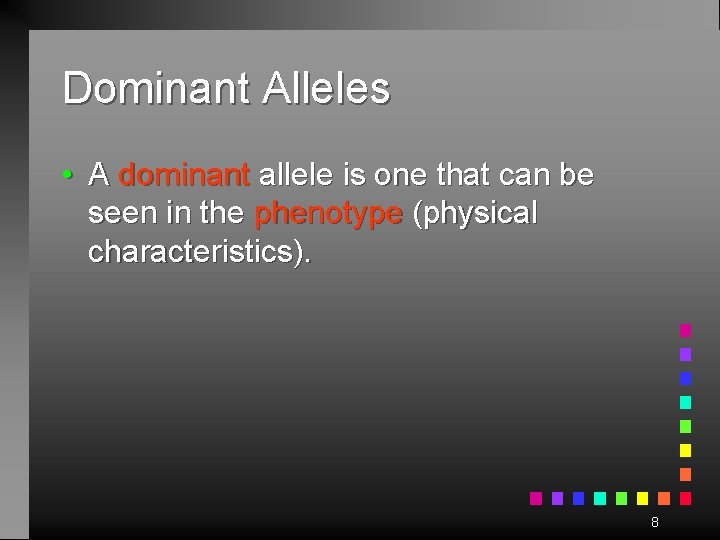 Dominant Alleles

• A dominant allele is one that can be seen in the phenotype (physical characteristics).

8